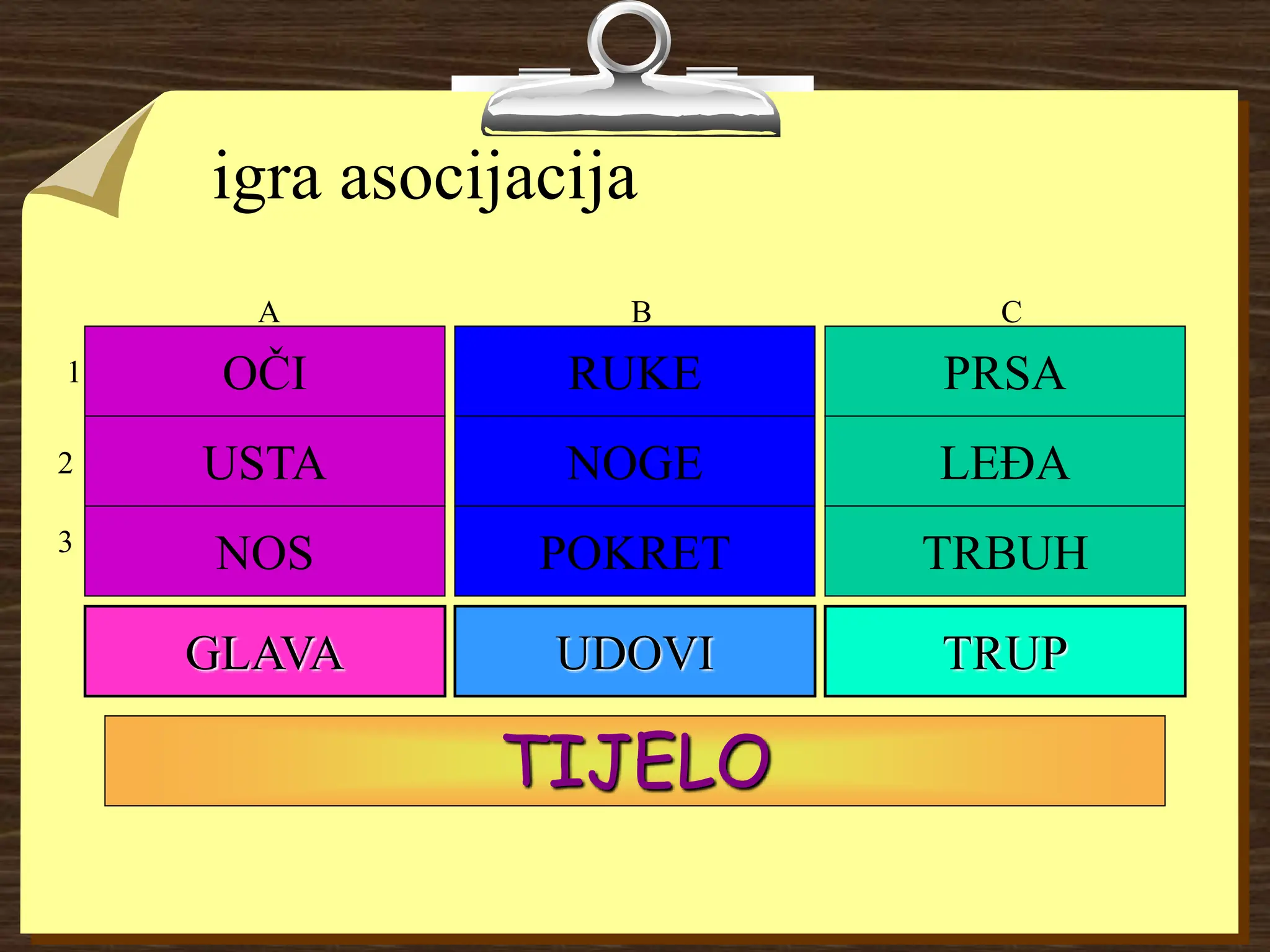 igra asocijacija

| | A | B | C |
|---|---|---|---|
| 1 | OČI | RUKE | PRSA |
| 2 | USTA | NOGE | LEĐA |
| 3 | NOS | POKRET | TRBUH |
| | GLAVA | UDOVI | TRUP |

TIJELO